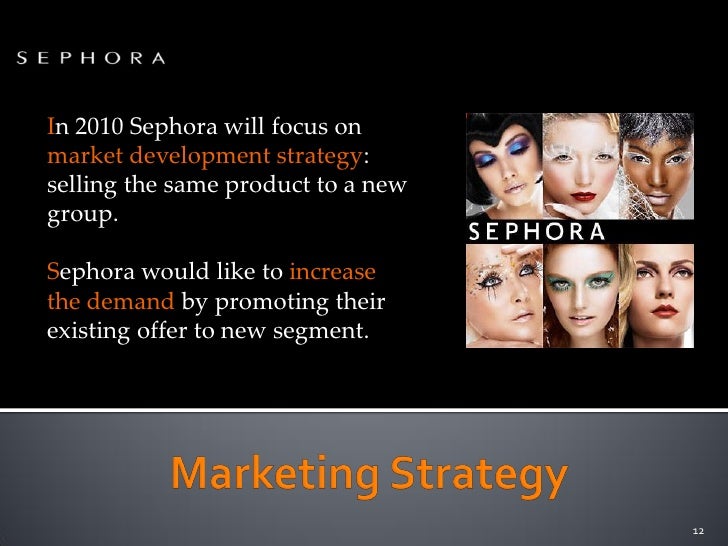 SEPHORA

In 2010 Sephora will focus on market development strategy: selling the same product to a new group.

Sephora would like to increase the demand by promoting their existing offer to new segment.

SEPHORA

Marketing Strategy

12